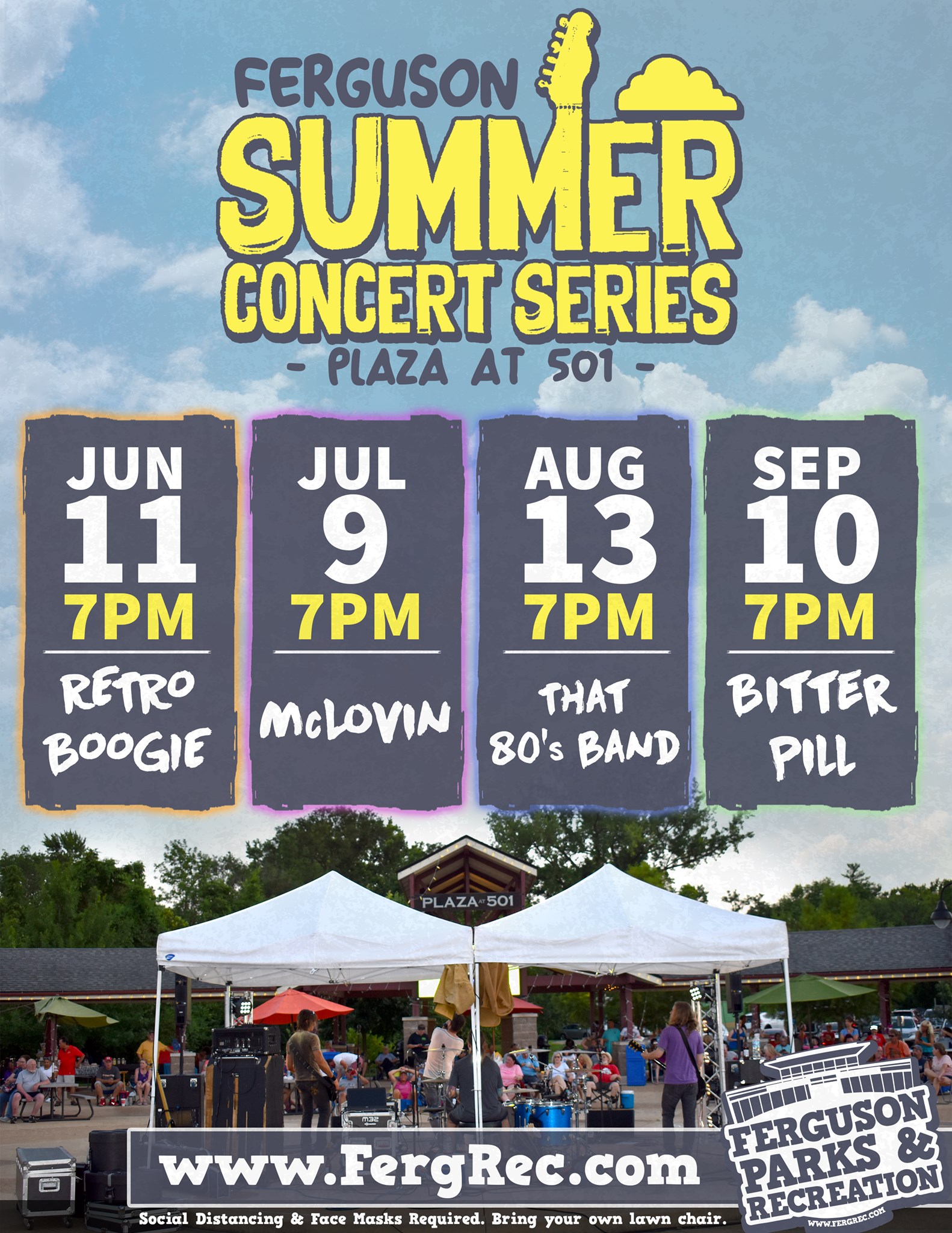 FERGUSON
SUMMER
CONCERT SERIES
- PLAZA AT 501 -

JUN
11
7PM
RETRO BOOGIE

JUL
9
7PM
McLOVIN

AUG
13
7PM
THAT 80's BAND

SEP
10
7PM
BITTER PILL

PLAZA AT 501

M32

www.FergRec.com

Social Distancing & Face Masks Required. Bring your own lawn chair.

FERGUSON PARKS & RECREATION
WWW.FERGREC.COM